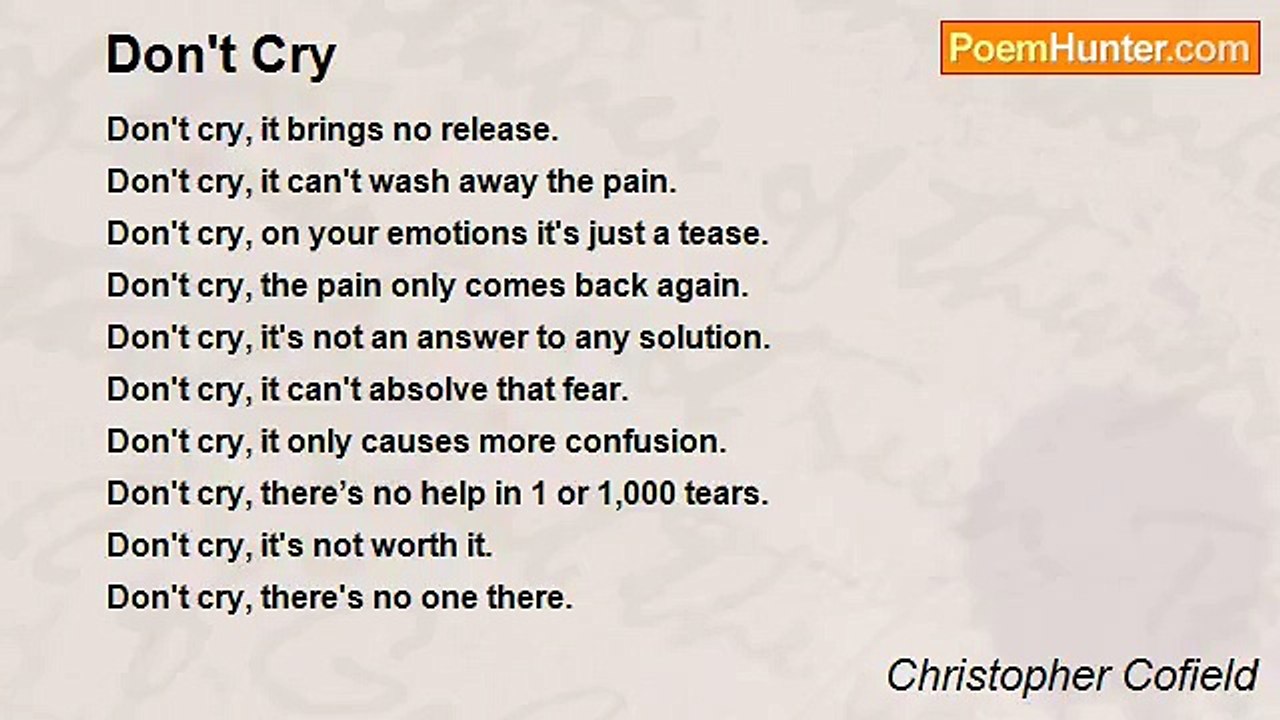 Don't Cry

PoemHunter.com

Don't cry, it brings no release.
Don't cry, it can't wash away the pain.
Don't cry, on your emotions it's just a tease.
Don't cry, the pain only comes back again.
Don't cry, it's not an answer to any solution.
Don't cry, it can't absolve that fear.
Don't cry, it only causes more confusion.
Don't cry, there’s no help in 1 or 1,000 tears.
Don't cry, it's not worth it.
Don't cry, there's no one there.

Christopher Cofield